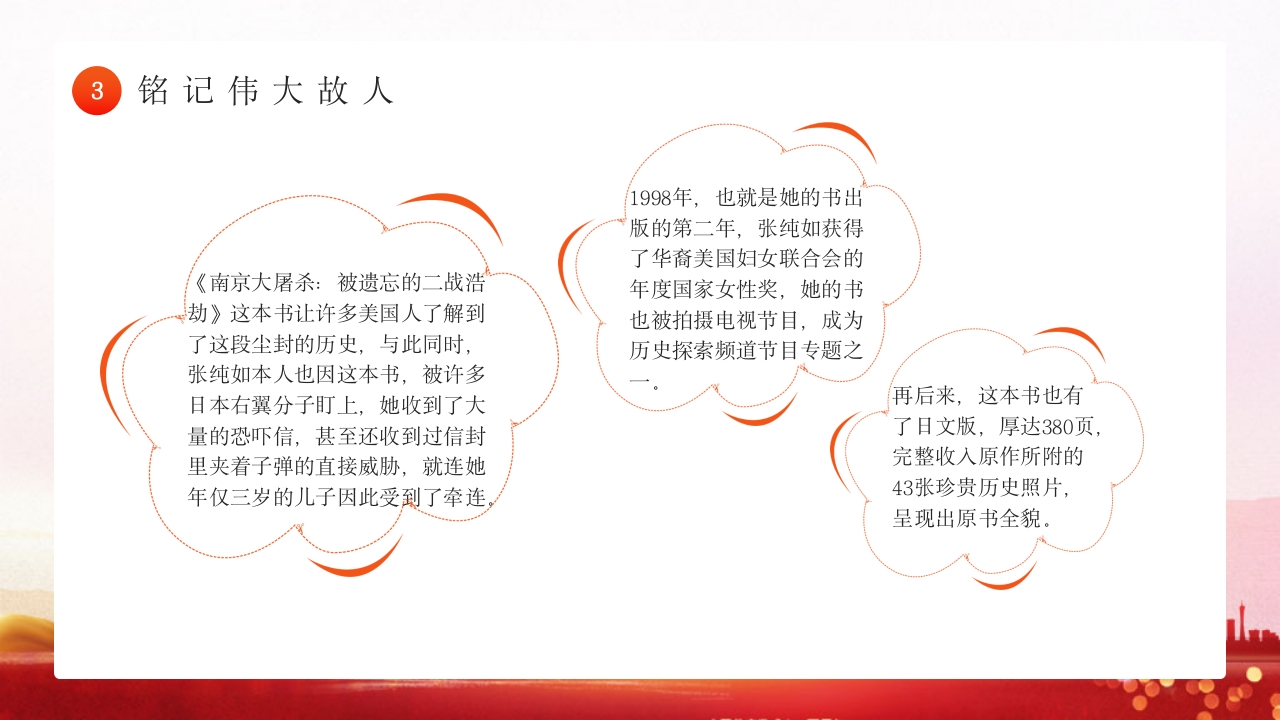 3 铭记伟大故人

《南京大屠杀：被遗忘的二战浩劫》这本书让许多美国人了解到了这段尘封的历史，与此同时，张纯如本人也因这本书，被许多日本右翼分子盯上，她收到了大量的恐吓信，甚至还收到过信封里夹着子弹的直接威胁，就连她年仅三岁的儿子因此受到了牵连。

1998年，也就是她的书出版的第二年，张纯如获得了华裔美国妇女联合会的年度国家女性奖，她的书也被拍摄电视节目，成为历史探索频道节目专题之一。

再后来，这本书也有了日文版，厚达380页，完整收入原作所附的43张珍贵历史照片，呈现出原书全貌。